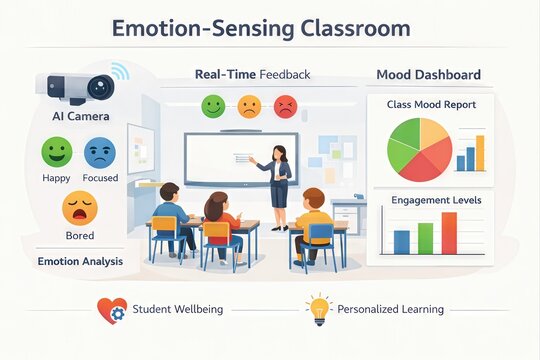 Emotion-Sensing Classroom

AI Camera

Happy

Focused

Bored

Emotion Analysis

Real-Time Feedback

Mood Dashboard

Class Mood Report

Engagement Levels

Student Wellbeing

Personalized Learning